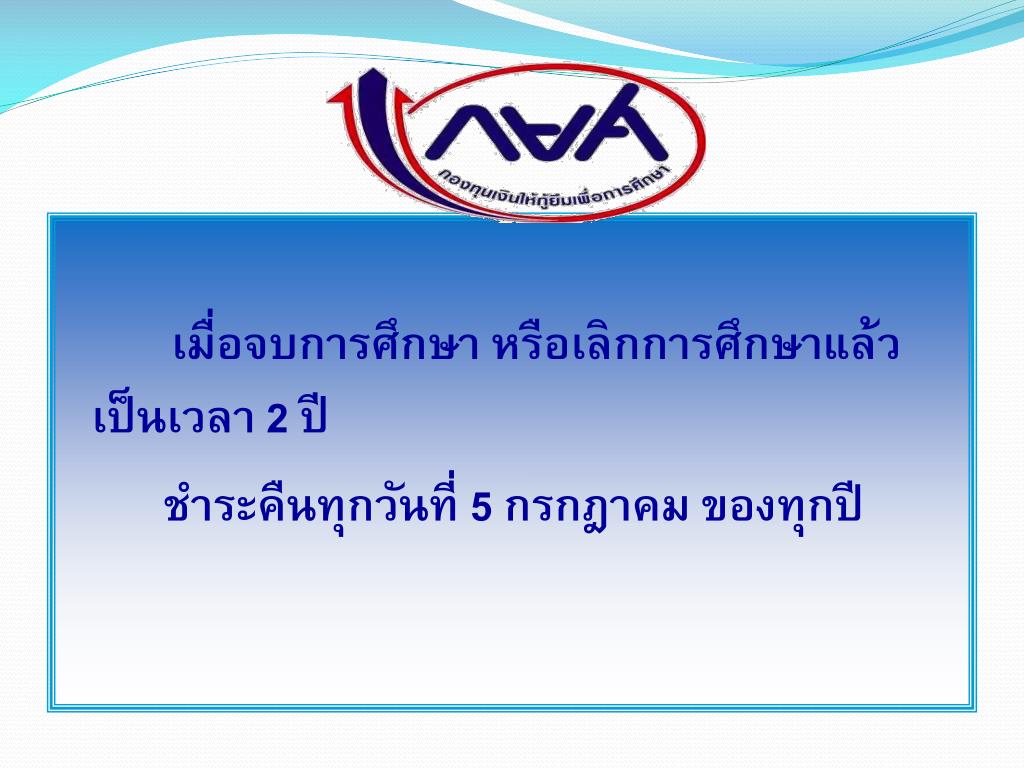 กยศ

กองทุนเงินให้กู้ยืมเพื่อการศึกษา

เมื่อจบการศึกษา หรือเลิกการศึกษาแล้ว เป็นเวลา 2 ปี

ชำระคืนทุกวันที่ 5 กรกฎาคม ของทุกปี